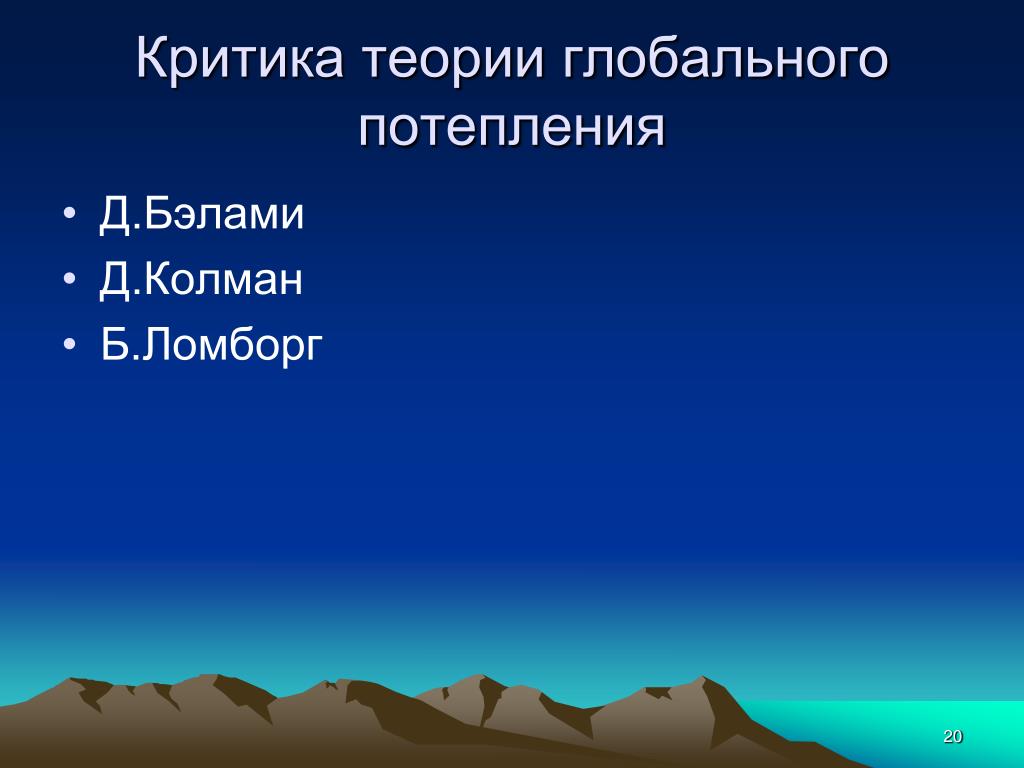 Критика теории глобального потепления

• Д.Бэлами
• Д.Колман
• Б.Ломборг

20